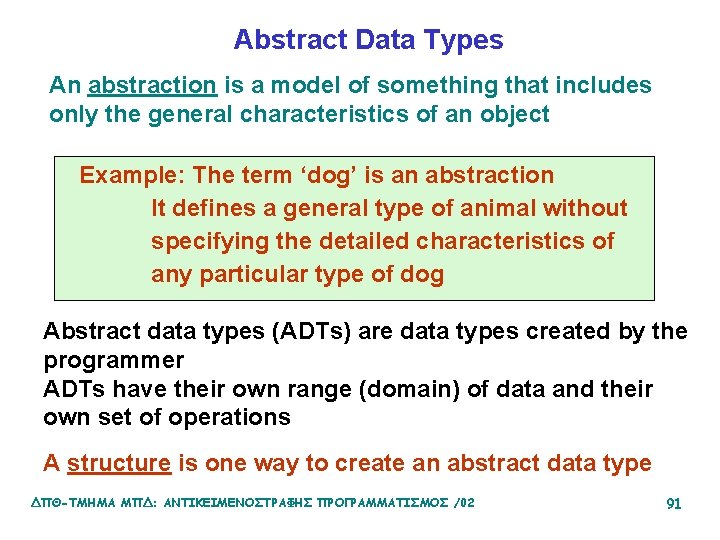 Abstract Data Types

An abstraction is a model of something that includes only the general characteristics of an object

Example: The term ‘dog’ is an abstraction
It defines a general type of animal without specifying the detailed characteristics of any particular type of dog

Abstract data types (ADTs) are data types created by the programmer
ADTs have their own range (domain) of data and their own set of operations

A structure is one way to create an abstract data type

ΔΠΘ-ΤΜΗΜΑ ΜΠΔ: ΑΝΤΙΚΕΙΜΕΝΟΣΤΡΑΦΗΣ ΠΡΟΓΡΑΜΜΑΤΙΣΜΟΣ /02

91